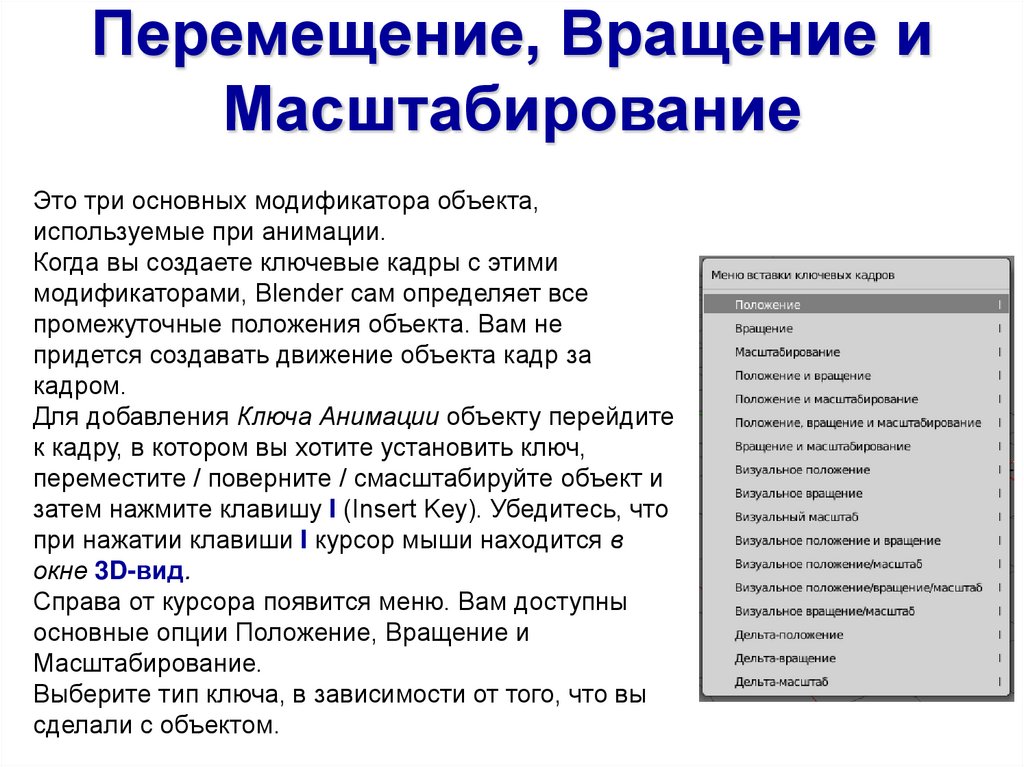 Перемещение, Вращение и Масштабирование

Это три основных модификатора объекта, используемые при анимации.
Когда вы создаете ключевые кадры с этими модификаторами, Blender сам определяет все промежуточные положения объекта. Вам не придется создавать движение объекта кадр за кадром.
Для добавления Ключа Анимации объекту перейдите к кадру, в котором вы хотите установить ключ, переместите / поверните / смасштабируйте объект и затем нажмите клавишу I (Insert Key). Убедитесь, что при нажатии клавиши I курсор мыши находится в окне 3D-вид.
Справа от курсора появится меню. Вам доступны основные опции Положение, Вращение и Масштабирование.
Выберите тип ключа, в зависимости от того, что вы сделали с объектом.

Меню вставки ключевых кадров
Положение I
Вращение I
Масштабирование I
Положение и вращение I
Положение и масштабирование I
Положение, вращение и масштабирование I
Вращение и масштабирование I
Визуальное положение I
Визуальное вращение I
Визуальный масштаб I
Визуальное положение и вращение I
Визуальное положение/масштаб I
Визуальное положение/вращение/масштаб I
Визуальное вращение/масштаб I
Дельта-положение I
Дельта-вращение I
Дельта-масштаб I